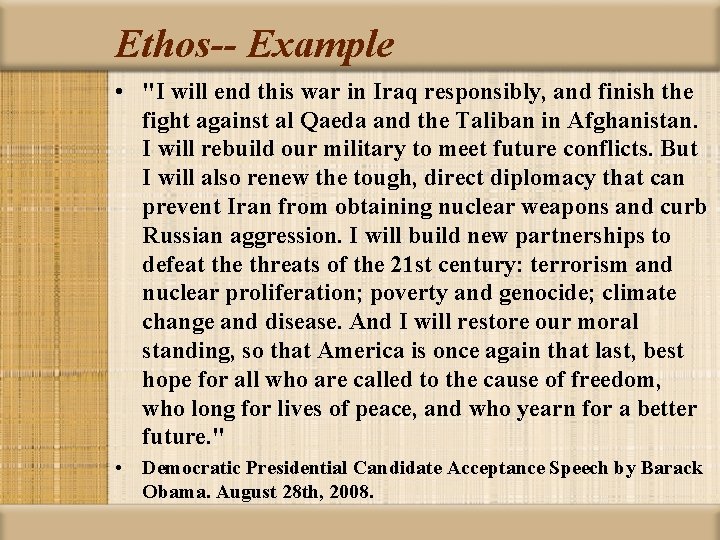 Ethos-- Example

• "I will end this war in Iraq responsibly, and finish the fight against al Qaeda and the Taliban in Afghanistan. I will rebuild our military to meet future conflicts. But I will also renew the tough, direct diplomacy that can prevent Iran from obtaining nuclear weapons and curb Russian aggression. I will build new partnerships to defeat the threats of the 21st century: terrorism and nuclear proliferation; poverty and genocide; climate change and disease. And I will restore our moral standing, so that America is once again that last, best hope for all who are called to the cause of freedom, who long for lives of peace, and who yearn for a better future."

• Democratic Presidential Candidate Acceptance Speech by Barack Obama. August 28th, 2008.